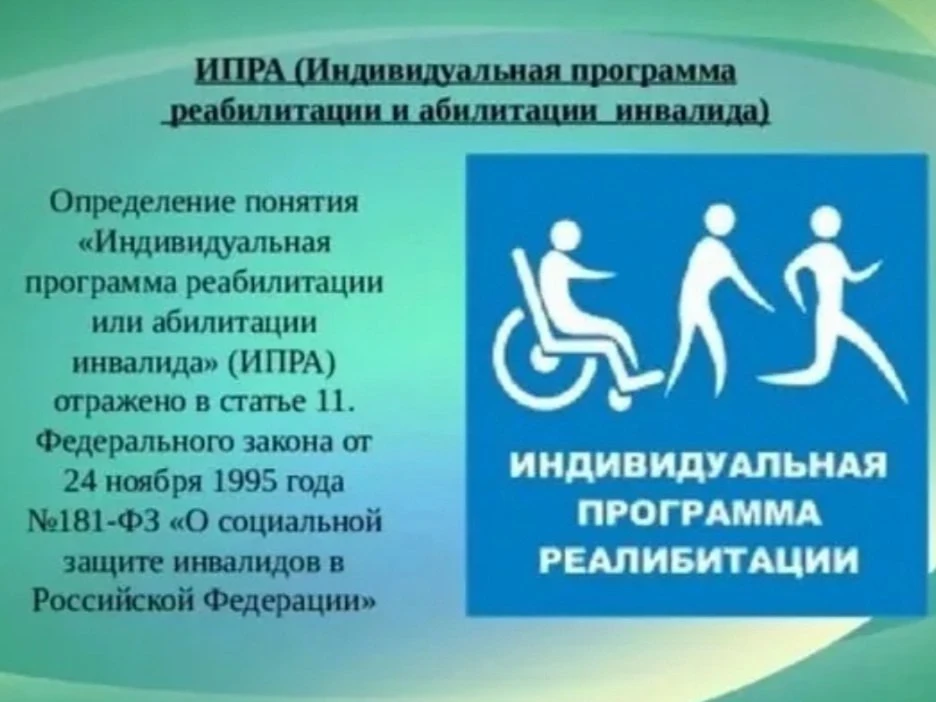 ИПРА (Индивидуальная программа реабилитации и абилитации инвалида)

Определение понятия «Индивидуальная программа реабилитации или абилитации инвалида» (ИПРА) отражено в статье 11. Федерального закона от 24 ноября 1995 года №181-ФЗ «О социальной защите инвалидов в Российской Федерации»

ИНДИВИДУАЛЬНАЯ ПРОГРАММА РЕАЛИБИТАЦИИ